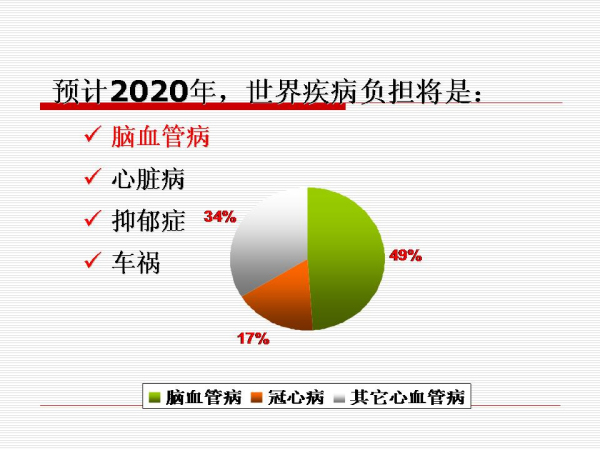 预计2020年，世界疾病负担将是：

✓ 脑血管病

✓ 心脏病

✓ 抑郁症

✓ 车祸

34%

49%

17%

脑血管病 冠心病 其它心血管病